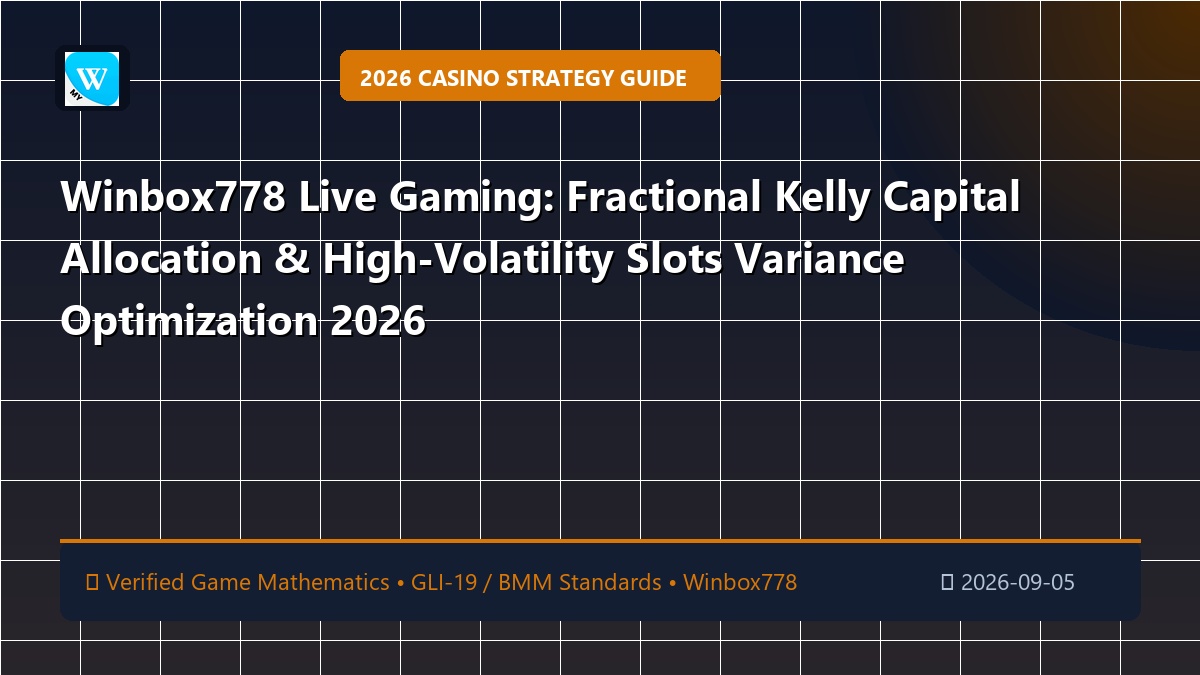 W
MY

2026 CASINO STRATEGY GUIDE

Winbox778 Live Gaming: Fractional Kelly Capital Allocation & High-Volatility Slots Variance Optimization 2026

Verified Game Mathematics • GLI-19 / BMM Standards • Winbox778

2026-09-05